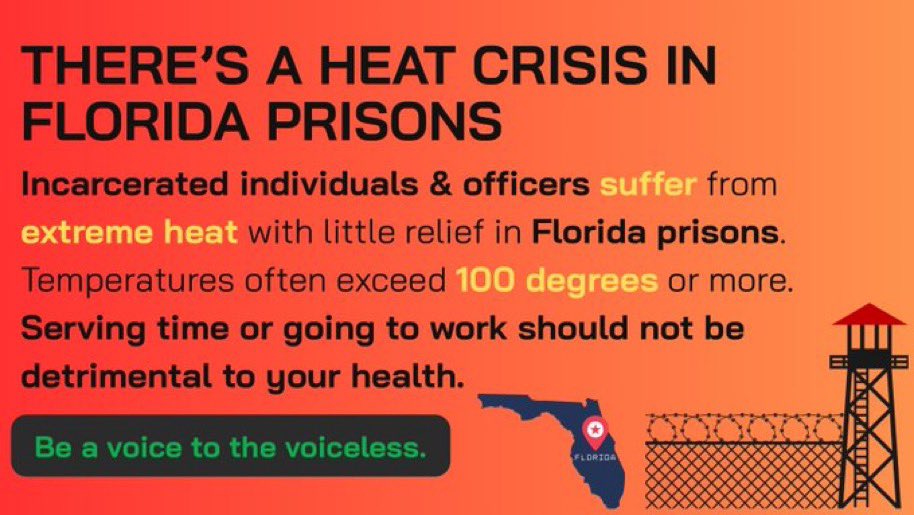 THERE'S A HEAT CRISIS IN FLORIDA PRISONS

Incarcerated individuals & officers suffer from extreme heat with little relief in Florida prisons. Temperatures often exceed 100 degrees or more. Serving time or going to work should not be detrimental to your health.

Be a voice to the voiceless.

FLORIDA